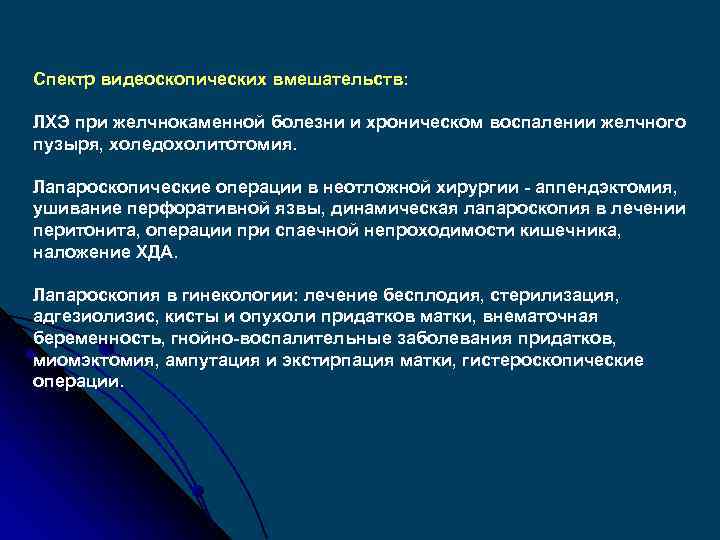 Спектр видеоскопических вмешательств:

ЛХЭ при желчнокаменной болезни и хроническом воспалении желчного пузыря, холедохолитотомия.

Лапароскопические операции в неотложной хирургии - аппендэктомия, ушивание перфоративной язвы, динамическая лапароскопия в лечении перитонита, операции при спаечной непроходимости кишечника, наложение ХДА.

Лапароскопия в гинекологии: лечение бесплодия, стерилизация, адгезиолизис, кисты и опухоли придатков матки, внематочная беременность, гнойно-воспалительные заболевания придатков, миомэктомия, ампутация и экстирпация матки, гистероскопические операции.